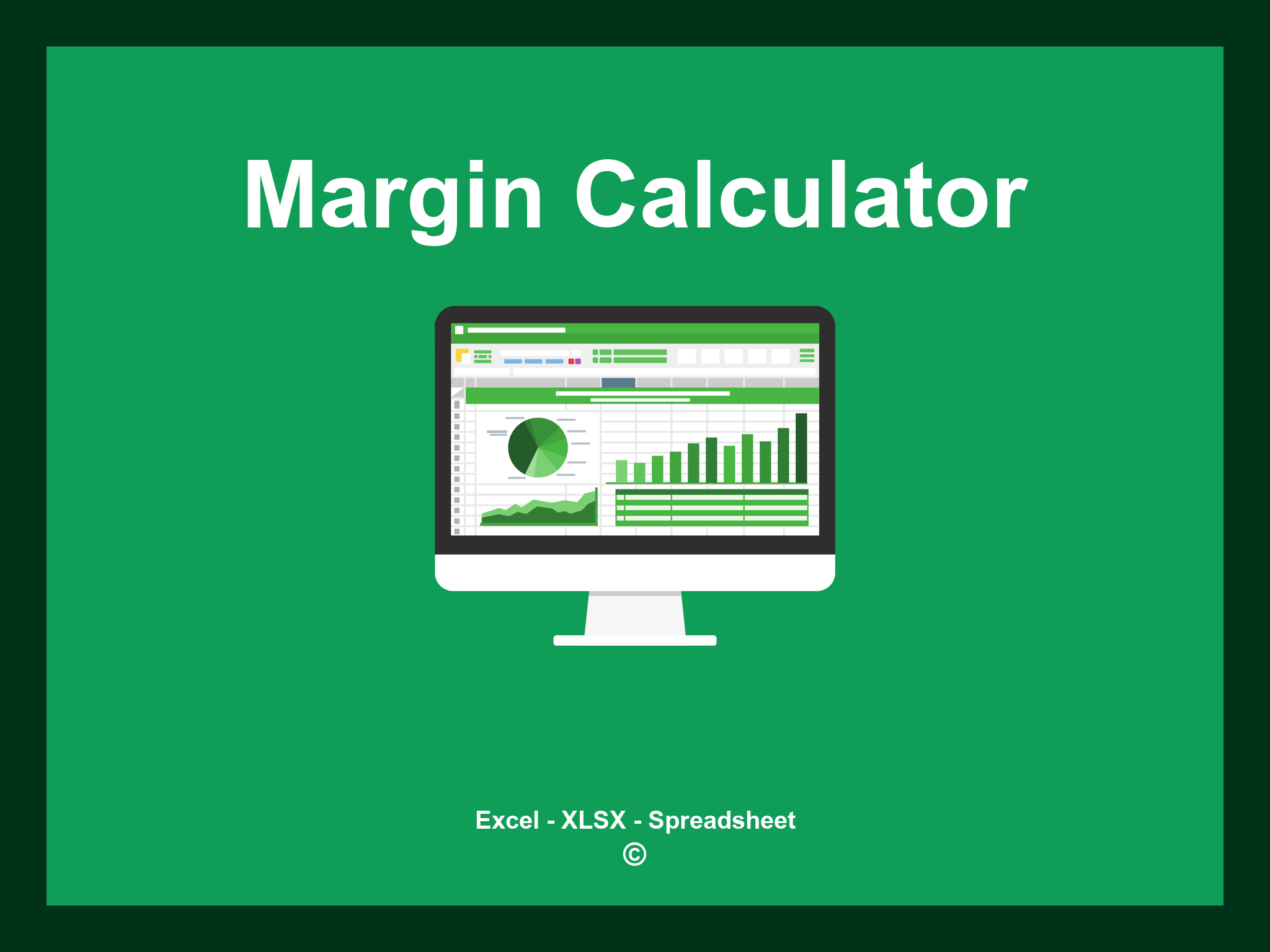 Margin Calculator

Excel - XLSX - Spreadsheet
©